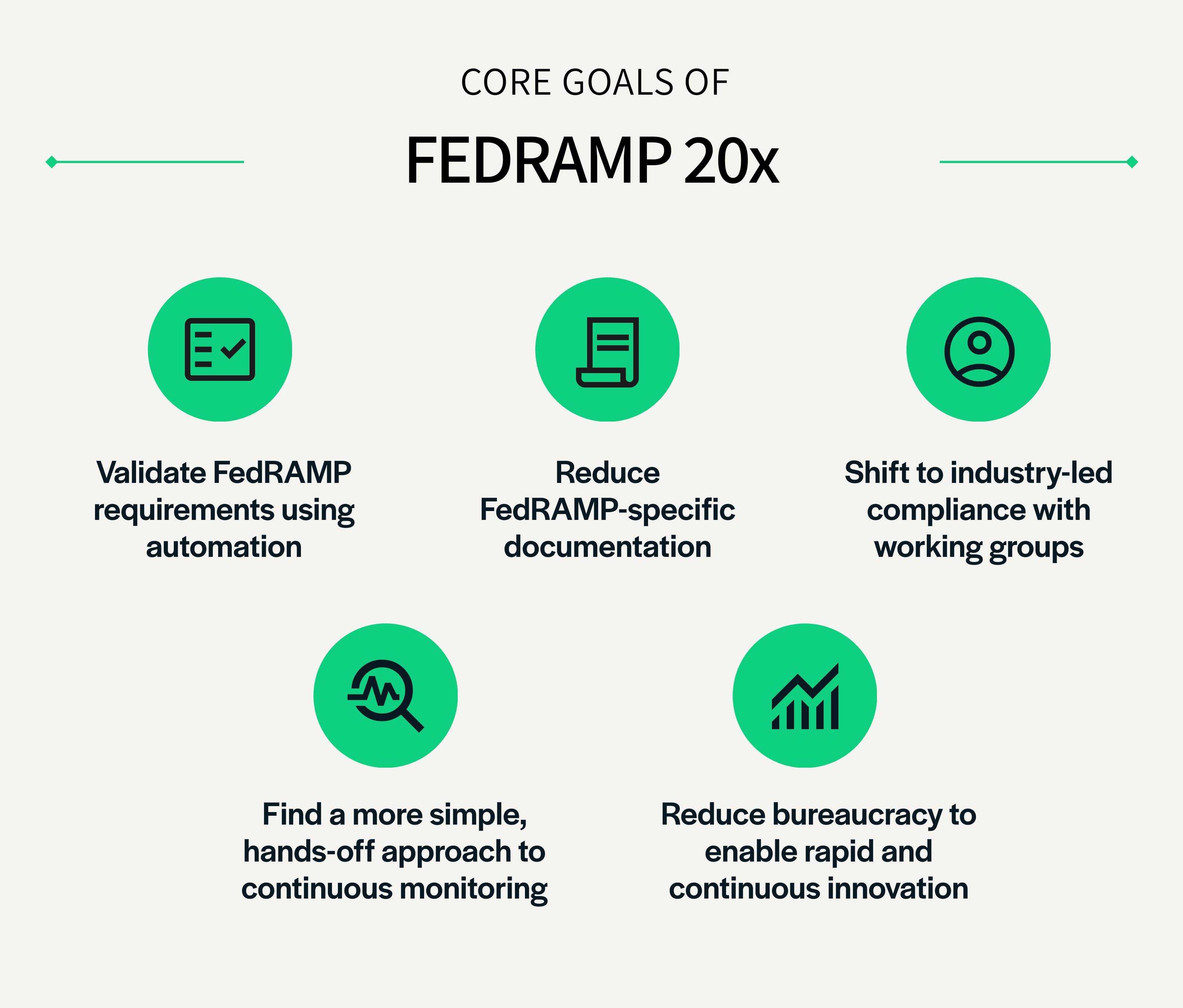 CORE GOALS OF

FEDRAMP 20x

Validate FedRAMP requirements using automation

Reduce FedRAMP-specific documentation

Shift to industry-led compliance with working groups

Find a more simple, hands-off approach to continuous monitoring

Reduce bureaucracy to enable rapid and continuous innovation